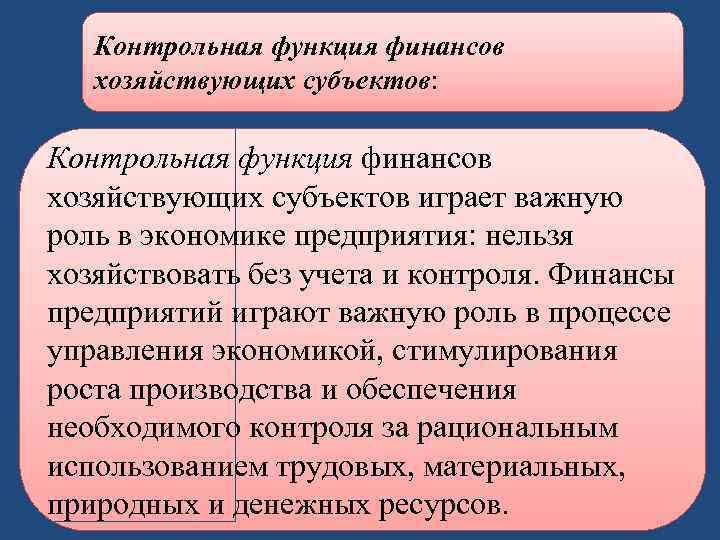 Контрольная функция финансов хозяйствующих субъектов:

Контрольная функция финансов хозяйствующих субъектов играет важную роль в экономике предприятия: нельзя хозяйствовать без учета и контроля. Финансы предприятий играют важную роль в процессе управления экономикой, стимулирования роста производства и обеспечения необходимого контроля за рациональным использованием трудовых, материальных, природных и денежных ресурсов.